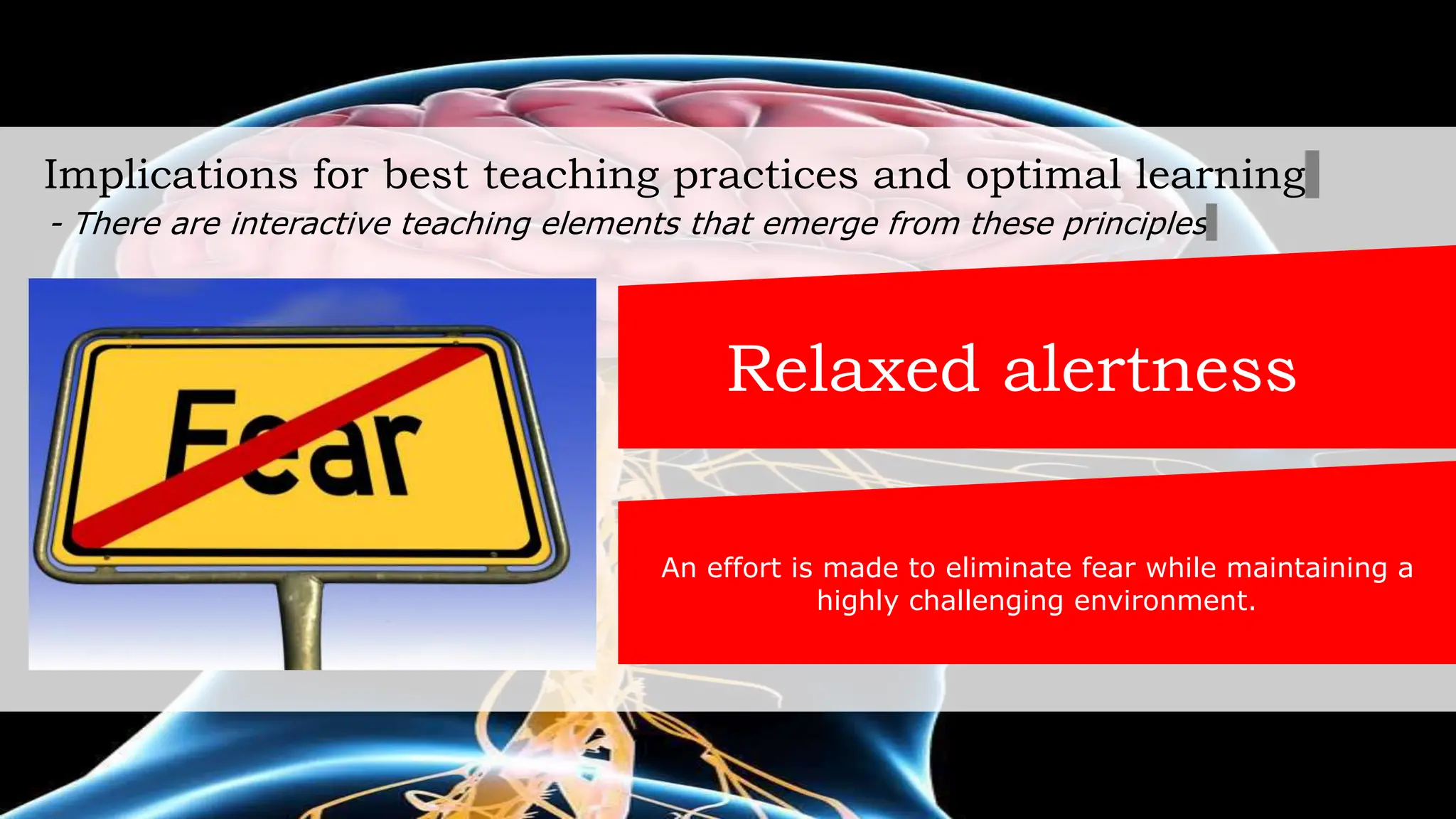 Implications for best teaching practices and optimal learning
- There are interactive teaching elements that emerge from these principles

Fear

Relaxed alertness

An effort is made to eliminate fear while maintaining a highly challenging environment.